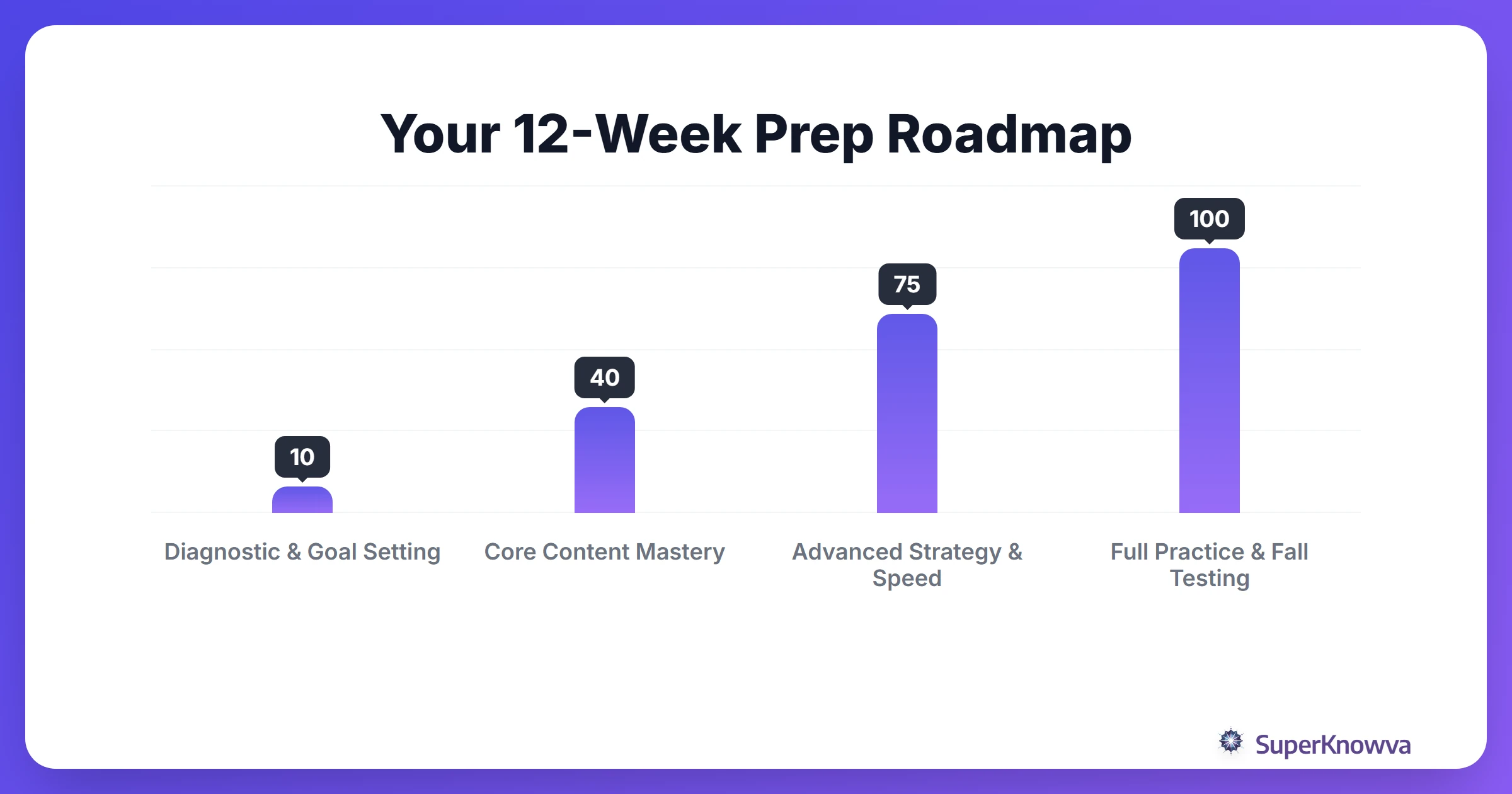 Your 12-Week Prep Roadmap

10
40
75
100

Diagnostic & Goal Setting
Core Content Mastery
Advanced Strategy & Speed
Full Practice & Fall Testing

SuperKnowva